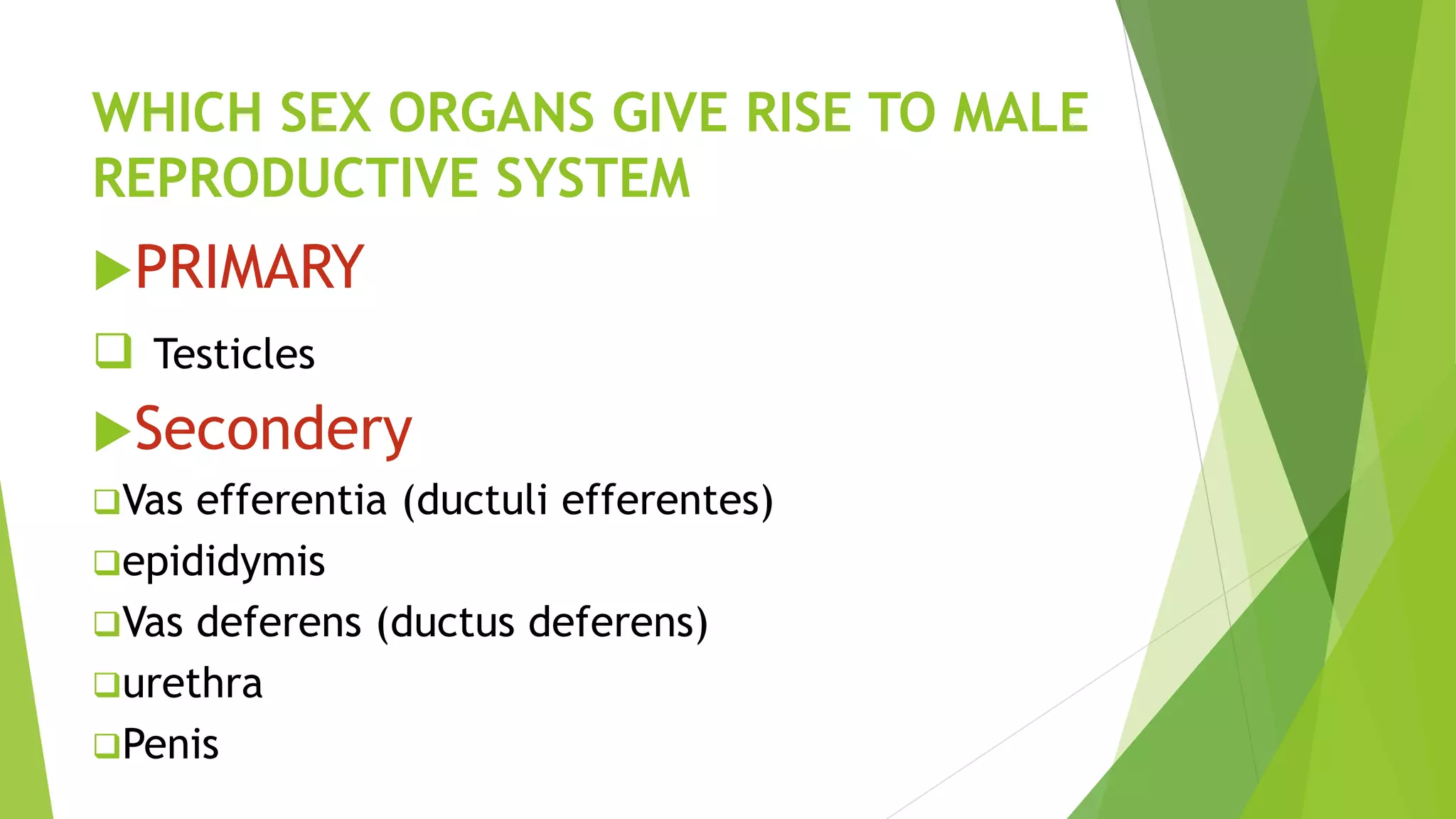 WHICH SEX ORGANS GIVE RISE TO MALE REPRODUCTIVE SYSTEM

PRIMARY

Testicles

Secondery

Vas efferentia (ductuli efferentes)

epididymis

Vas deferens (ductus deferens)

urethra

Penis